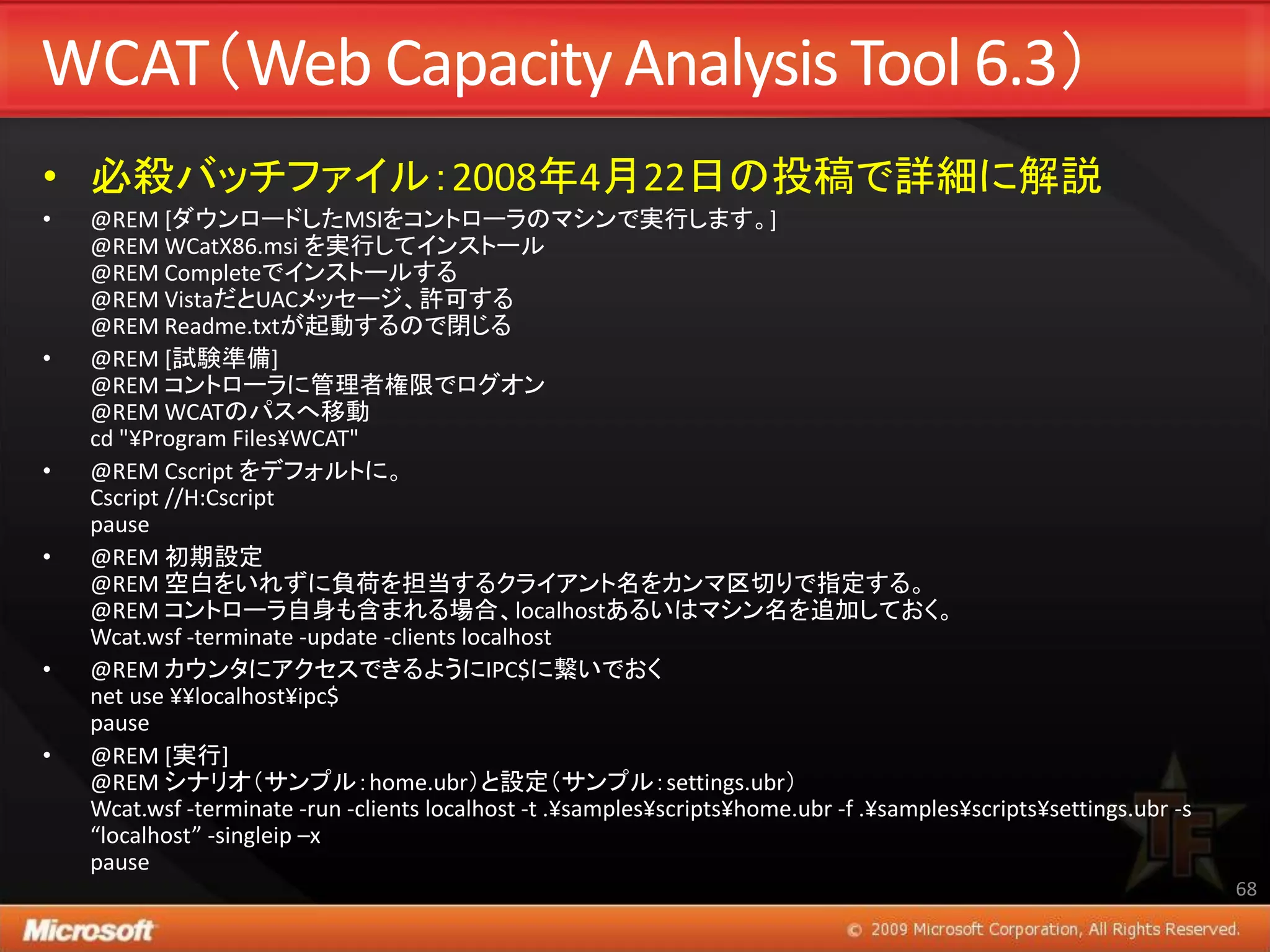 WCAT（Web Capacity Analysis Tool 6.3）

• 必殺バッチファイル：2008年4月22日の投稿で詳細に解説

• @REM [ダウンロードしたMSIをコントローラのマシンで実行します。]
@REM WCatX86.msi を実行してインストール
@REM Completeでインストールする
@REM VistaだとUACメッセージ、許可する
@REM Readme.txtが起動するので閉じる

• @REM [試験準備]
@REM コントローラに管理者権限でログオン
@REM WCATのパスへ移動
cd "¥Program Files¥WCAT"

• @REM Cscript をデフォルトに。
Cscript //H:Cscript
pause

• @REM 初期設定
@REM 空白をいれずに負荷を担当するクライアント名をカンマ区切りで指定する。
@REM コントローラ自身も含まれる場合、localhostあるいはマシン名を追加しておく。
Wcat.wsf -terminate -update -clients localhost

• @REM カウンタにアクセスできるようにIPC$に繋いでおく
net use ¥¥localhost¥ipc$
pause

• @REM [実行]
@REM シナリオ（サンプル：home.ubr）と設定（サンプル：settings.ubr）
Wcat.wsf -terminate -run -clients localhost -t .¥samples¥scripts¥home.ubr -f .¥samples¥scripts¥settings.ubr -s “localhost” -singleip –x
pause

68

Microsoft

© 2009 Microsoft Corporation, All Rights Reserved.